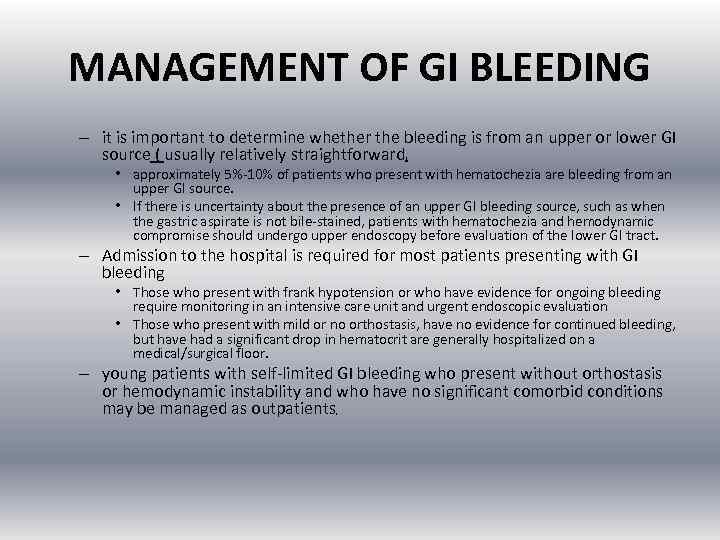 MANAGEMENT OF GI BLEEDING

– it is important to determine whether the bleeding is from an upper or lower GI source ( usually relatively straightforward.

• approximately 5%-10% of patients who present with hematochezia are bleeding from an upper GI source.

• If there is uncertainty about the presence of an upper GI bleeding source, such as when the gastric aspirate is not bile-stained, patients with hematochezia and hemodynamic compromise should undergo upper endoscopy before evaluation of the lower GI tract.

– Admission to the hospital is required for most patients presenting with GI bleeding

• Those who present with frank hypotension or who have evidence for ongoing bleeding require monitoring in an intensive care unit and urgent endoscopic evaluation

• Those who present with mild or no orthostasis, have no evidence for continued bleeding, but have had a significant drop in hematocrit are generally hospitalized on a medical/surgical floor.

– young patients with self-limited GI bleeding who present without orthostasis or hemodynamic instability and who have no significant comorbid conditions may be managed as outpatients.